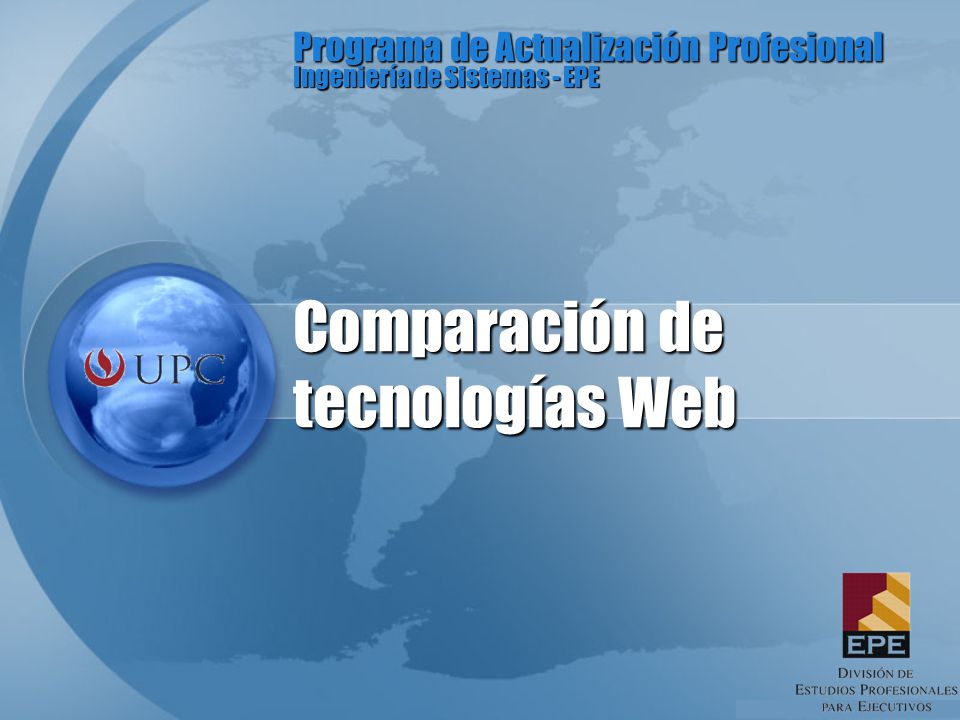 Programa de Actualización Profesional
Ingeniería de Sistemas - EPE

UPC

Comparación de tecnologías Web

EPE

DIVISIÓN DE ESTUDIOS PROFESIONALES PARA EJECUTIVOS